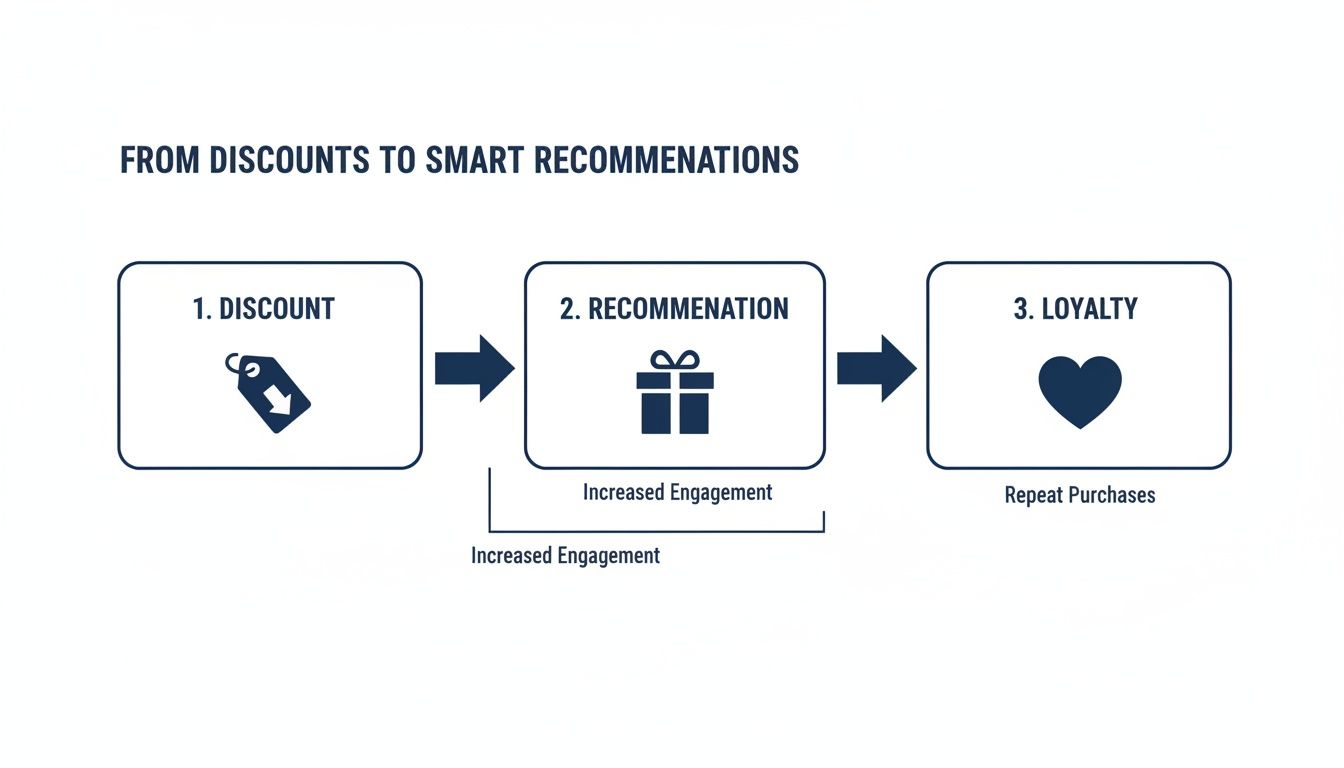 FROM DISCOUNTS TO SMART RECOMMENATIONS

1. DISCOUNT

2. RECOMMENATION

3. LOYALTY

Increased Engagement

Repeat Purchases

Increased Engagement